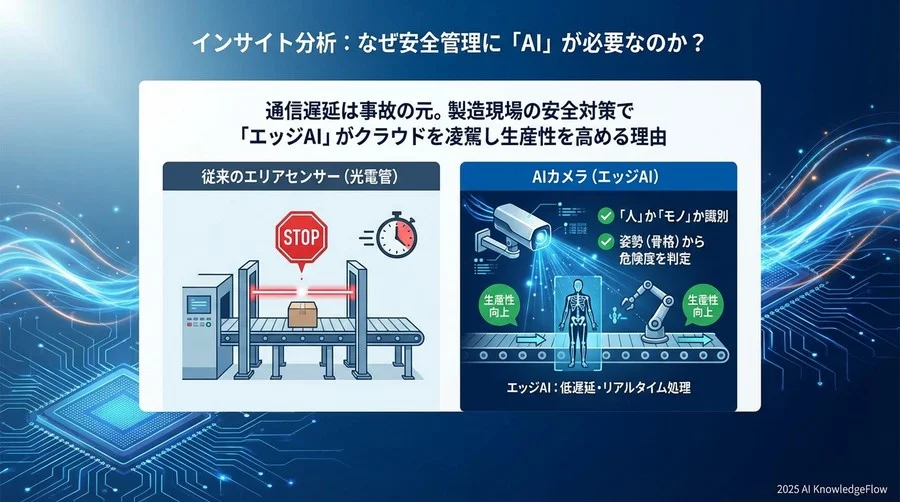 インサイト分析：なぜ安全管理に「AI」が必要なのか？

通信遅延は事故の元。製造現場の安全対策で「エッジAI」がクラウドを凌駕し生産性を高める理由

従来のエリアセンサー（光電管）

STOP

AIカメラ（エッジAI）

「人」か「モノ」か識別

姿勢（骨格）から危険度を判定

生産性向上

生産性向上

エッジAI：低遅延・リアルタイム処理

2025 AI KnowledgeFlow